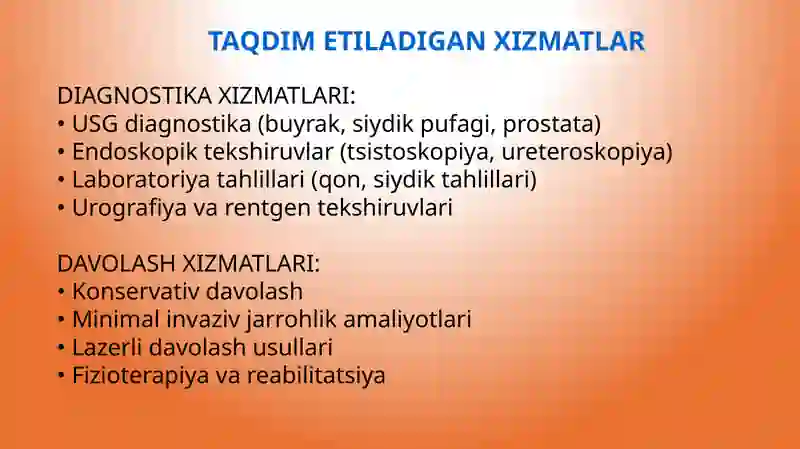 TAQDIM ETILADIGAN XIZMATLAR

DIAGNOSTIKA XIZMATLARI:
• USG diagnostika (buyrak, siydik pufagi, prostata)
• Endoskopik tekshiruvlar (tsistoskopiya, ureteroskopiya)
• Laboratoriya tahlillari (qon, siydik tahlillari)
• Urografiya va rentgen tekshiruvlari

DAVOLASH XIZMATLARI:
• Konservativ davolash
• Minimal invaziv jarrohlik amaliyotlari
• Lazerli davolash usullari
• Fizioterapiya va reabilitatsiya